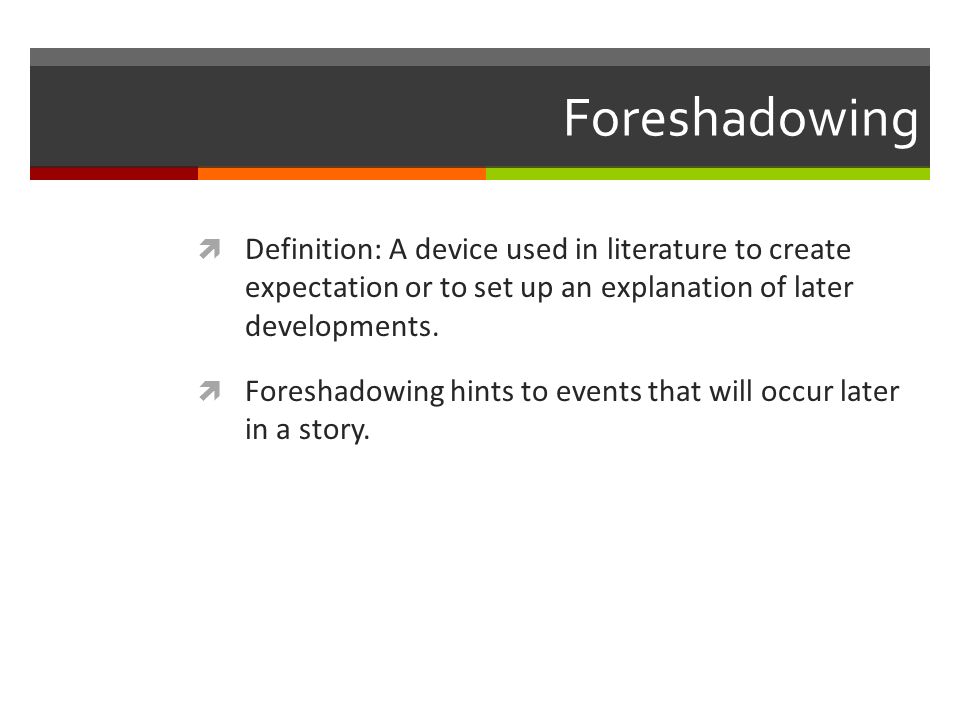 Foreshadowing

Definition: A device used in literature to create expectation or to set up an explanation of later developments.

Foreshadowing hints to events that will occur later in a story.